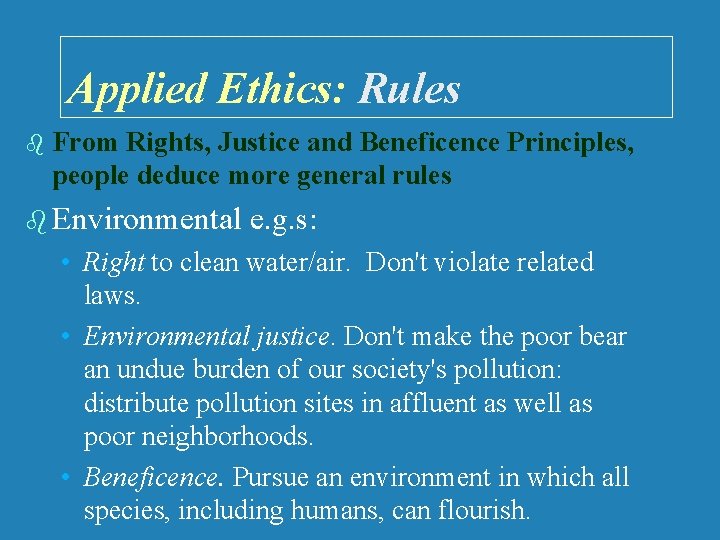 Applied Ethics: Rules

From Rights, Justice and Beneficence Principles, people deduce more general rules

Environmental e.g.s:

• Right to clean water/air. Don't violate related laws.

• Environmental justice. Don't make the poor bear an undue burden of our society's pollution: distribute pollution sites in affluent as well as poor neighborhoods.

• Beneficence. Pursue an environment in which all species, including humans, can flourish.